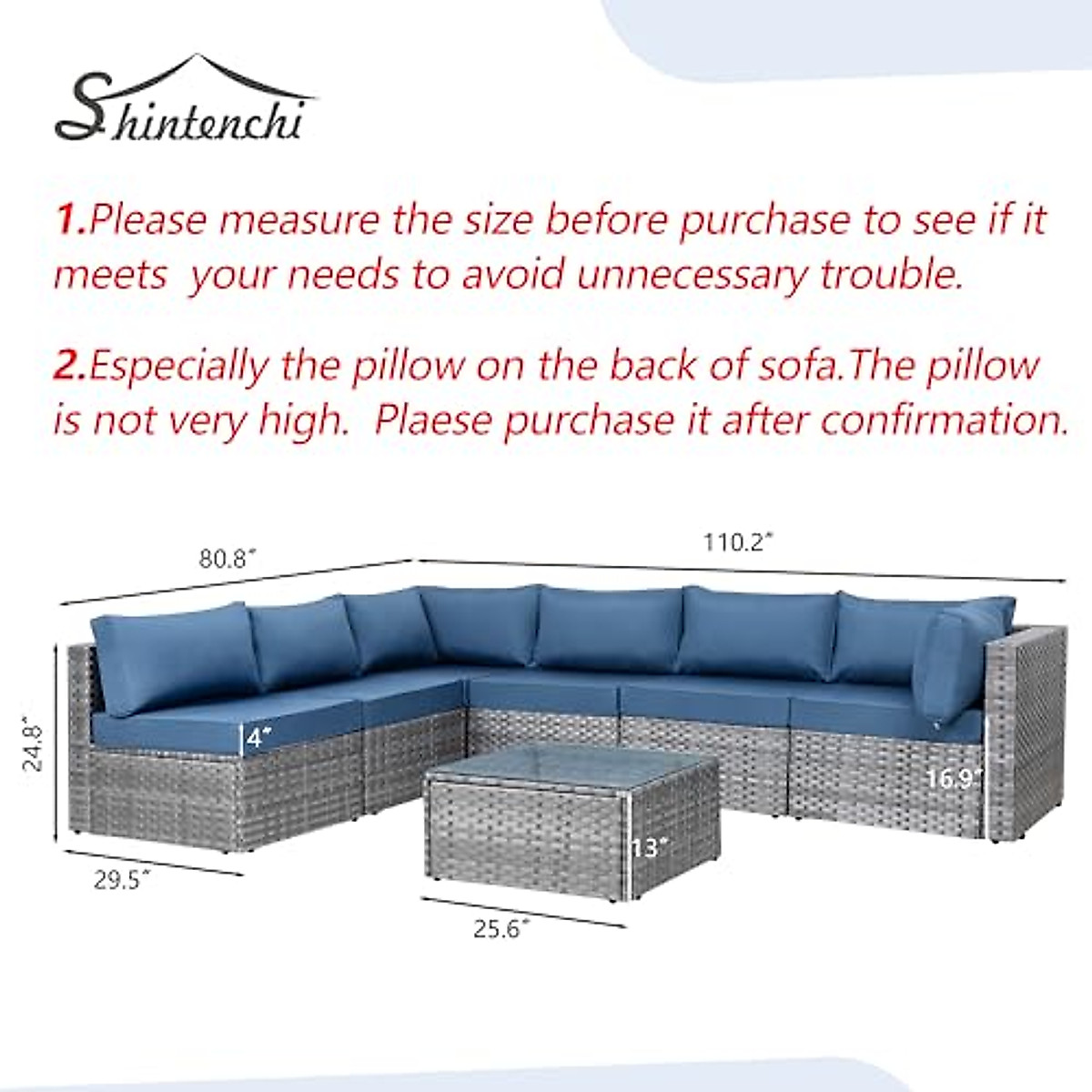 Shintenchi

1.Please measure the size before purchase to see if it meets your needs to avoid unnecessary trouble.

2.Especially the pillow on the back of sofa.The pillow is not very high. Plaese purchase it after confirmation.

80.8"

110.2"

24.8"

4"

16.9"

13"

29.5"

25.6"